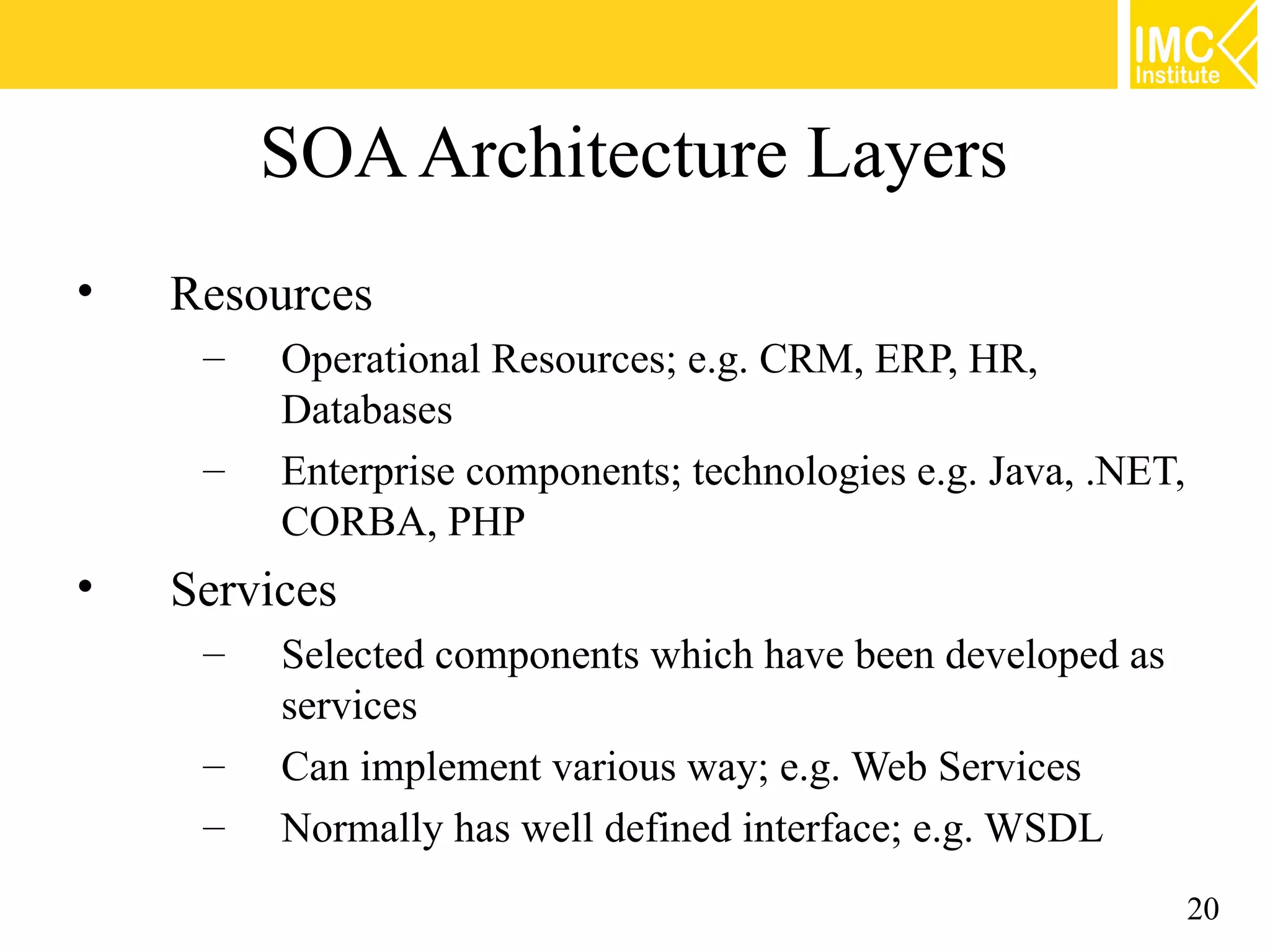 IMC Institute

SOA Architecture Layers

• Resources
– Operational Resources; e.g. CRM, ERP, HR, Databases
– Enterprise components; technologies e.g. Java, .NET, CORBA, PHP

• Services
– Selected components which have been developed as services
– Can implement various way; e.g. Web Services
– Normally has well defined interface; e.g. WSDL

20